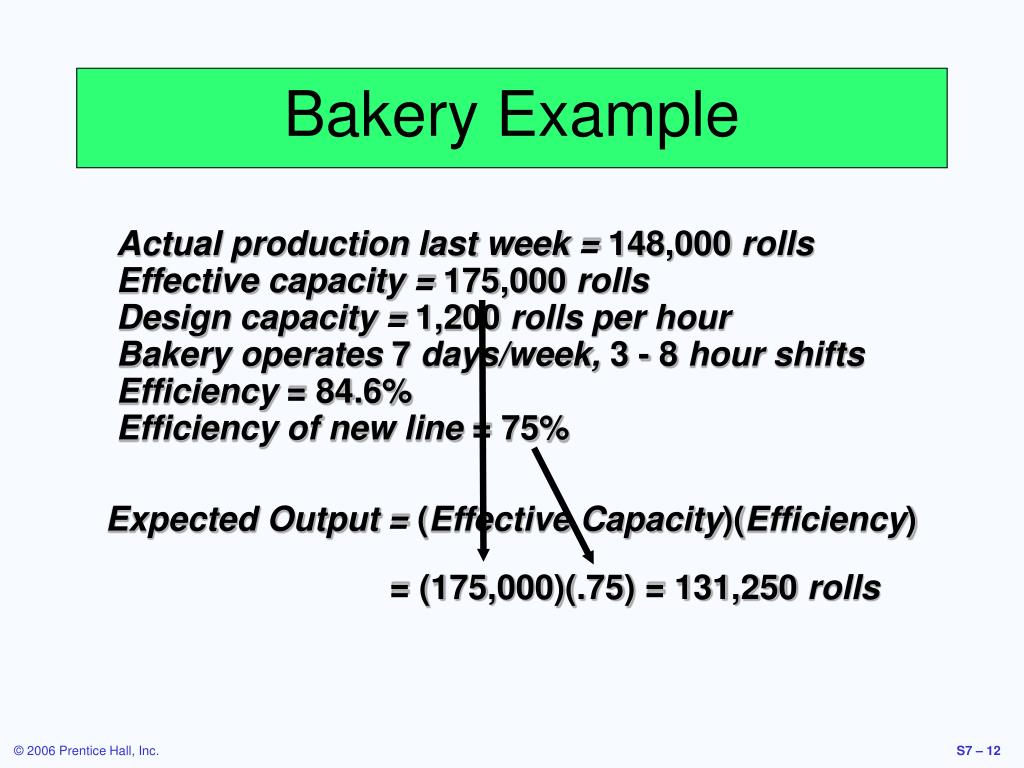 Bakery Example

Actual production last week = 148,000 rolls
Effective capacity = 175,000 rolls
Design capacity = 1,200 rolls per hour
Bakery operates 7 days/week, 3 - 8 hour shifts
Efficiency = 84.6%
Efficiency of new line = 75%

Expected Output = (Effective Capacity)(Efficiency)

= (175,000)(.75) = 131,250 rolls

© 2006 Prentice Hall, Inc.

S7 – 12